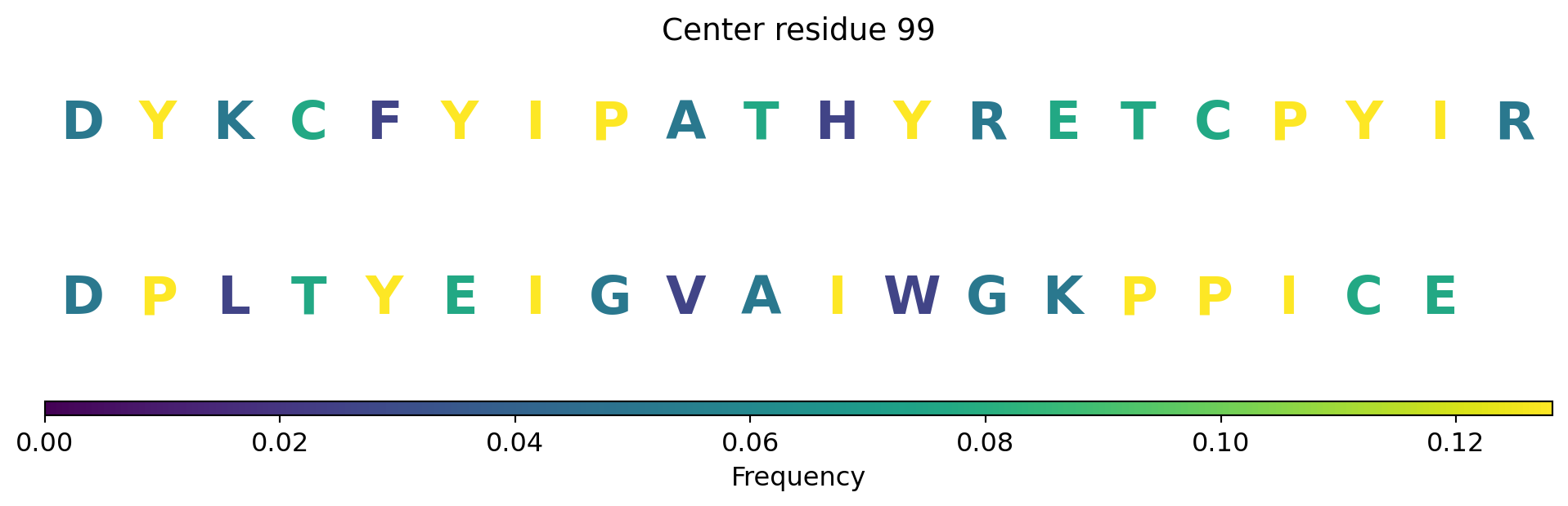 Center residue 99

D Y K C F Y I P A T H Y R E T C P Y I R

D P L T Y E I G V A I W G K P P I C E

0.00 0.02 0.04 0.06 0.08 0.10 0.12

Frequency